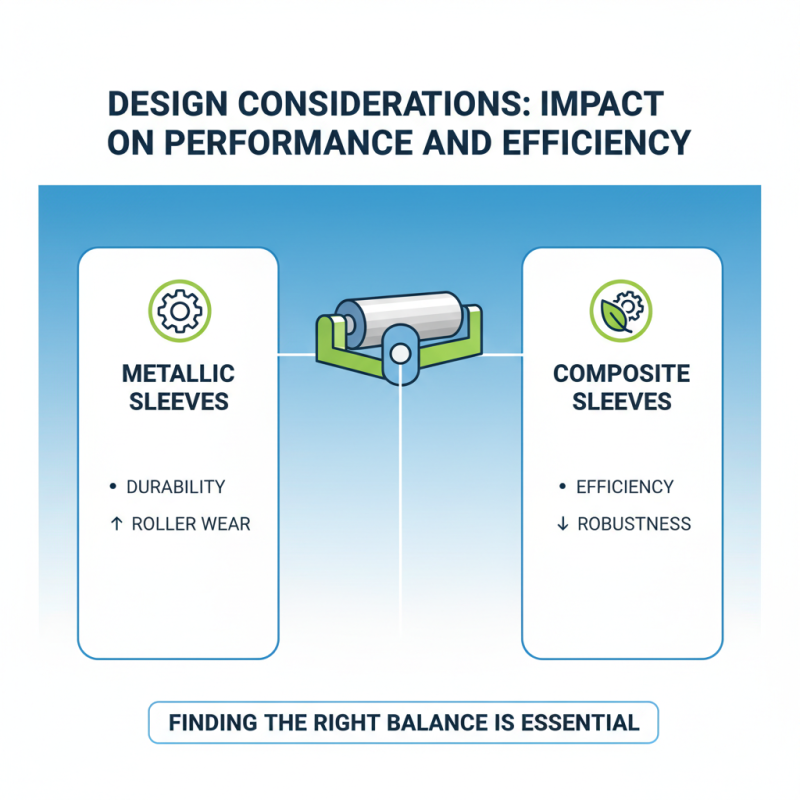 DESIGN CONSIDERATIONS: IMPACT ON PERFORMANCE AND EFFICIENCY

METALLIC SLEEVES

• DURABILITY
↑ ROLLER WEAR

COMPOSITE SLEEVES

• EFFICIENCY
↓ ROBUSTNESS

FINDING THE RIGHT BALANCE IS ESSENTIAL